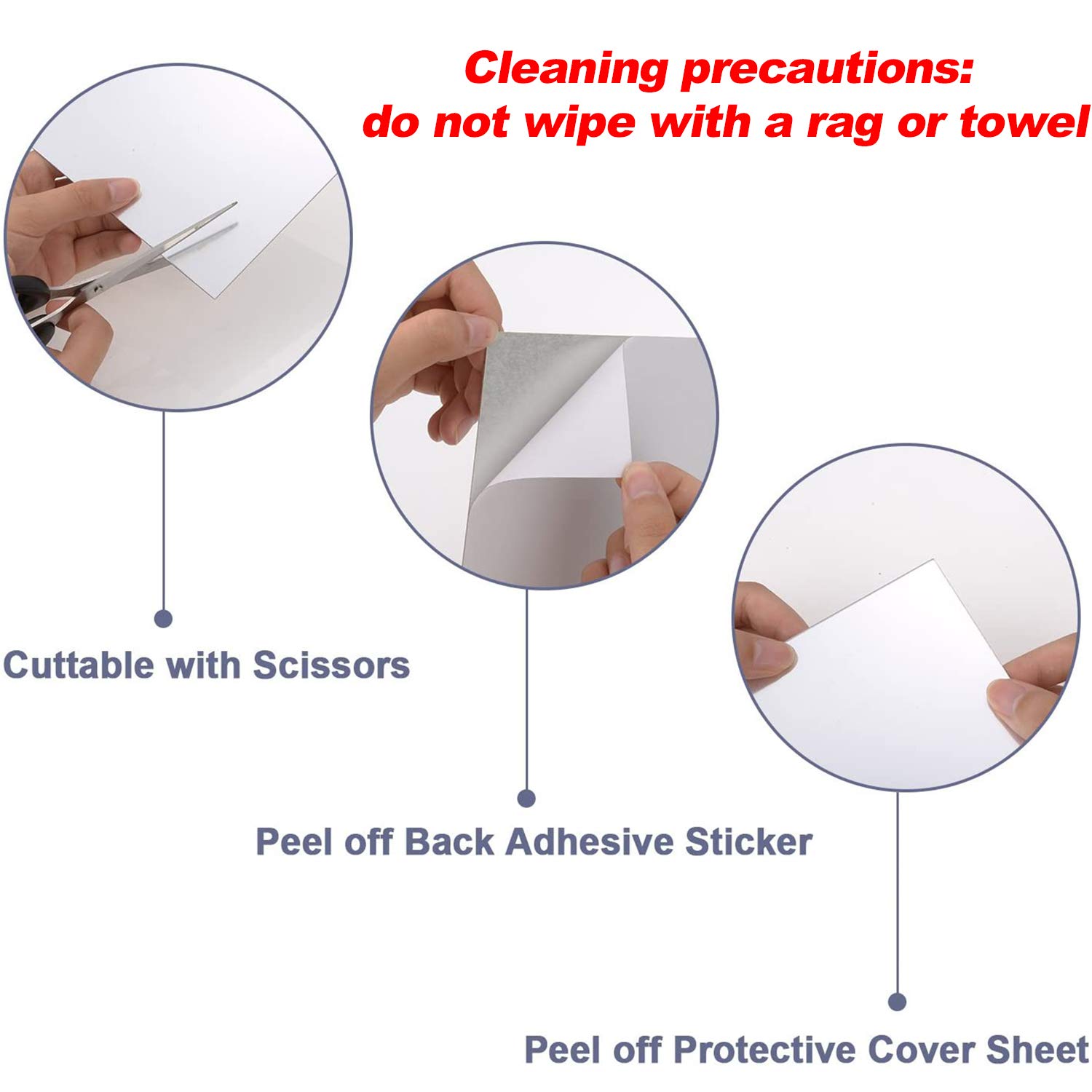 Cleaning precautions:
do not wipe with a rag or towel

Cuttable with Scissors

Peel off Back Adhesive Sticker

Peel off Protective Cover Sheet